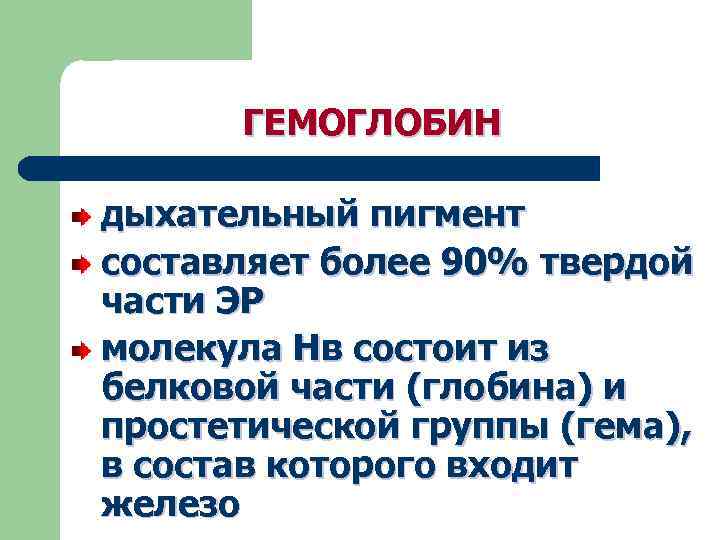 ГЕМОГЛОБИН

дыхательный пигмент

составляет более 90% твердой части ЭР

молекула Нв состоит из белковой части (глобина) и простетической группы (гема), в состав которого входит железо